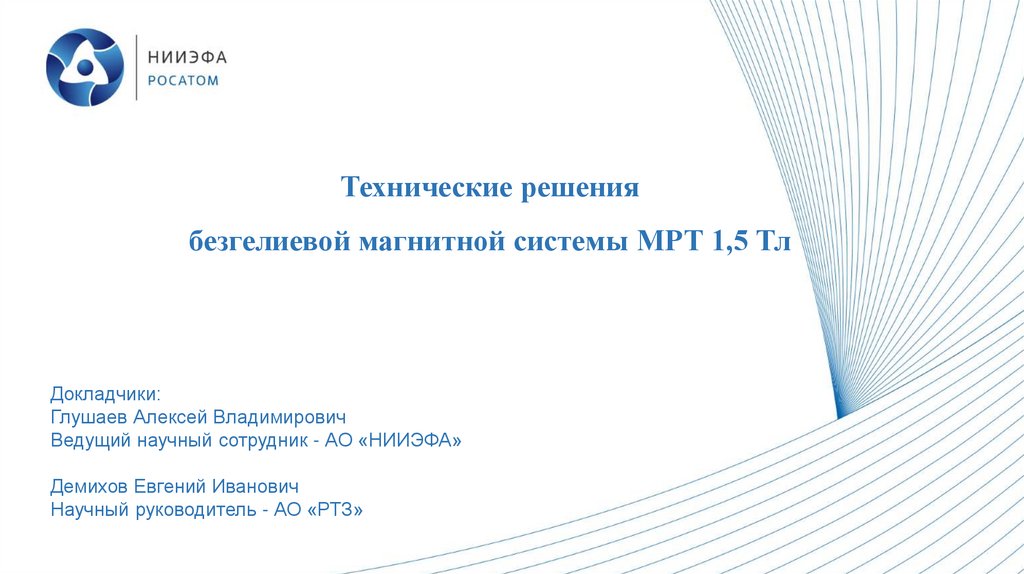 НИИЭФА
РОСАТОМ

Технические решения
безгелиевой магнитной системы МРТ 1,5 Тл

Докладчики:
Глушаев Алексей Владимирович
Ведущий научный сотрудник - АО «НИИЭФА»

Демихов Евгений Иванович
Научный руководитель - АО «РТЗ»